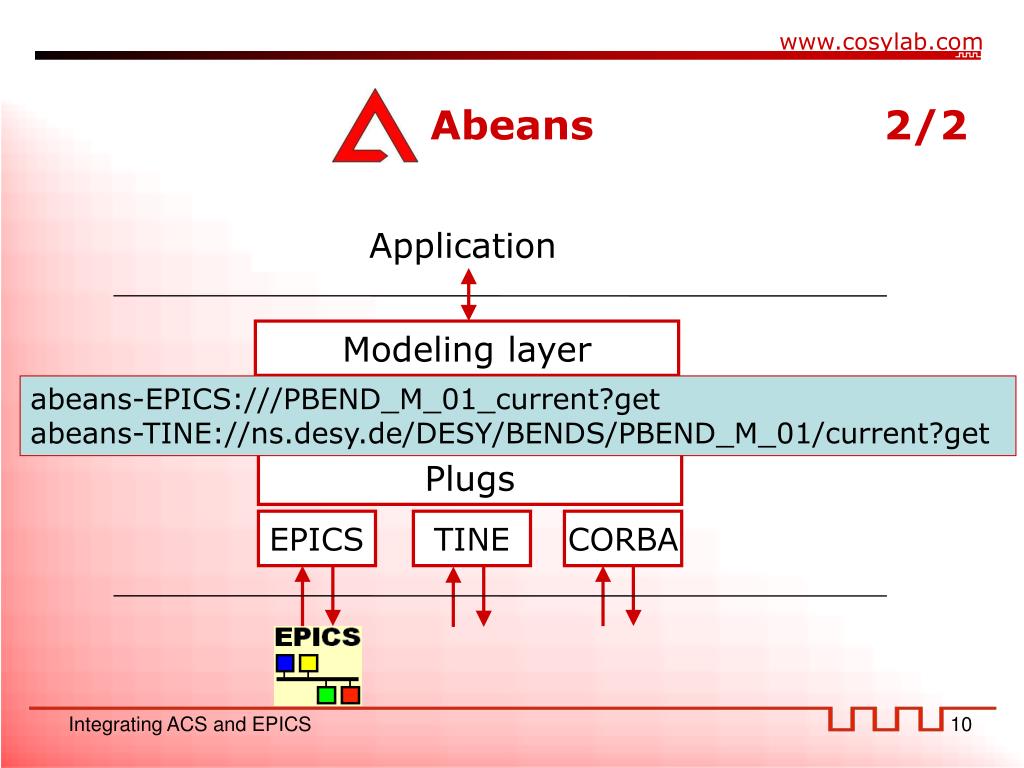 www.cosylab.com

Abeans 2/2

Application

Modeling layer

abeans-EPICS:///PBEND_M_01_current?get
abeans-TINE://ns.desy.de/DESY/BENDS/PBEND_M_01/current?get

Plugs

EPICS

TINE

CORBA

EPICS

Integrating ACS and EPICS

10